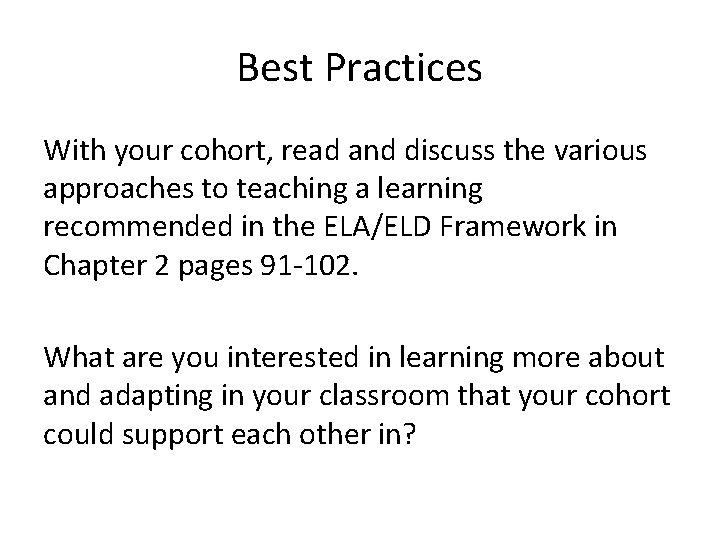 Best Practices

With your cohort, read and discuss the various approaches to teaching a learning recommended in the ELA/ELD Framework in Chapter 2 pages 91-102.

What are you interested in learning more about and adapting in your classroom that your cohort could support each other in?